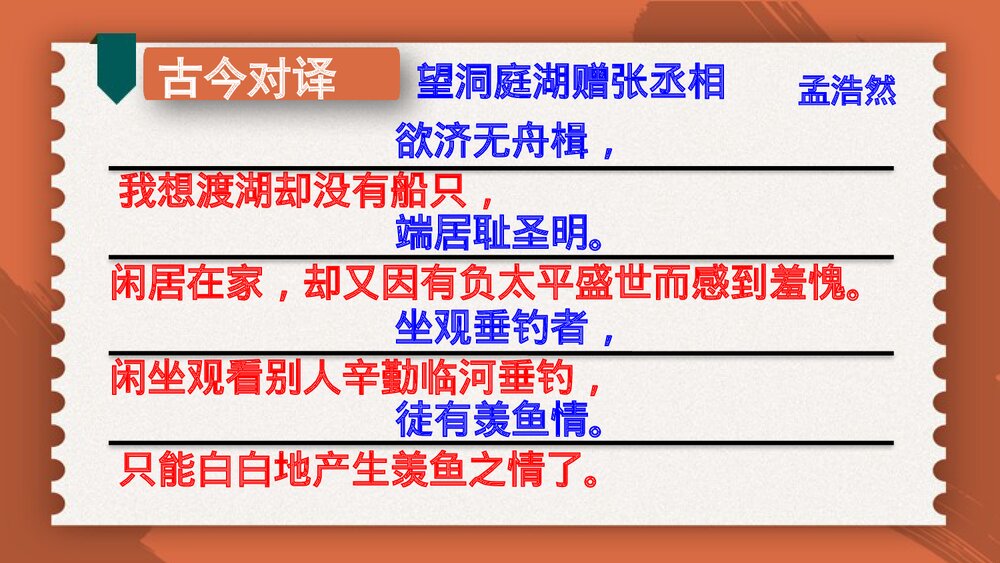 古今对译

望洞庭湖赠张丞相

孟浩然

欲济无舟楫，

我想渡湖却没有船只，

端居耻圣明。

闲居在家，却又因有负太平盛世而感到羞愧。

坐观垂钓者，

闲坐观看别人辛勤临河垂钓，

徒有羡鱼情。

只能白白地产生羡鱼之情了。